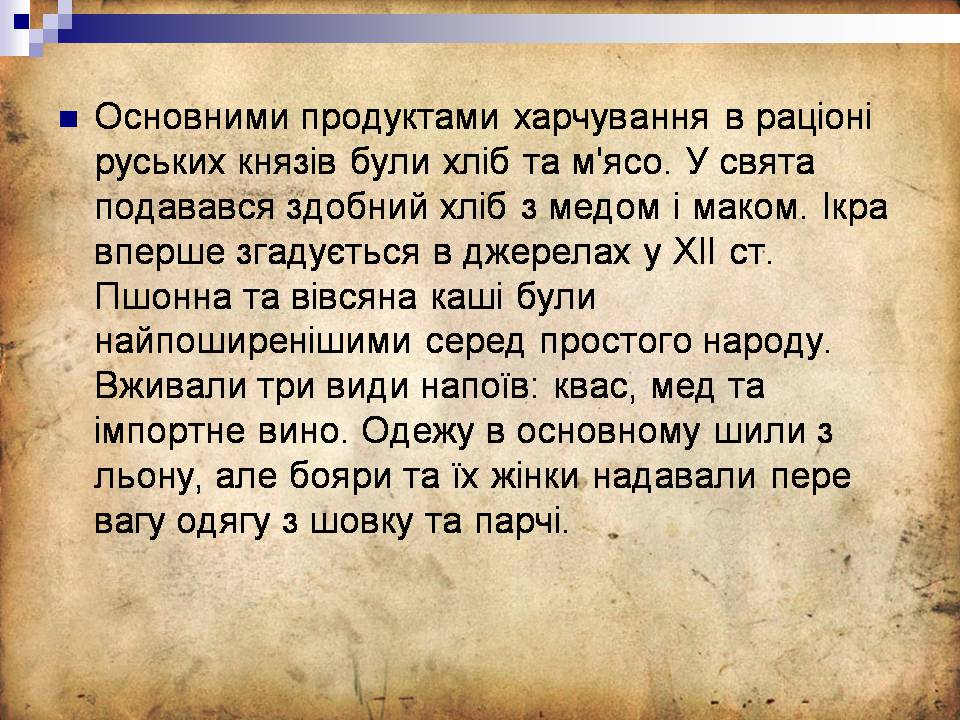 Основними продуктами харчування в раціоні руських князів були хліб та м'ясо. У свята подавався здобний хліб з медом і маком. Ікра вперше згадується в джерелах у XII ст. Пшонна та вівсяна каші були найпоширенішими серед простого народу. Вживали три види напоїв: квас, мед та імпортне вино. Одежу в основному шили з льону, але бояри та їх жінки надавали пере вагу одягу з шовку та парчі.